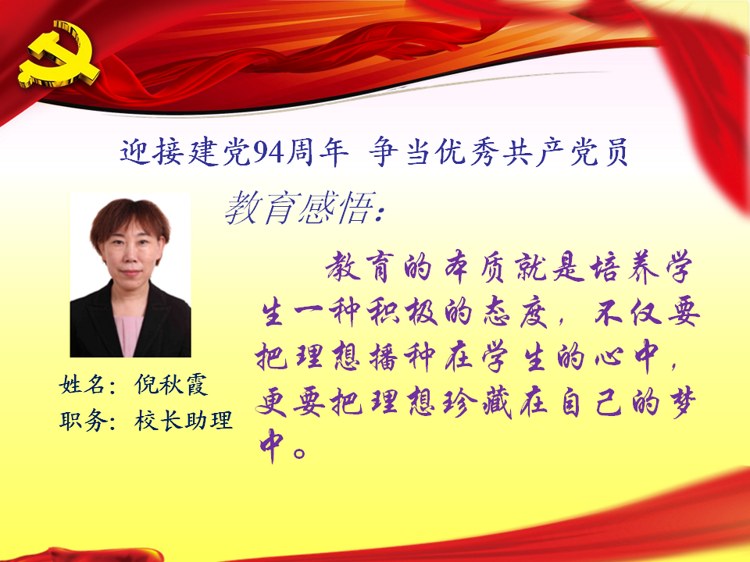 迎接建党94周年 争当优秀共产党员

教育感悟：

教育的本质就是培养学生一种积极的态度，不仅要把理想播种在学生的心中，更要把理想珍藏在自己的梦中。

姓名：倪秋霞
职务：校长助理